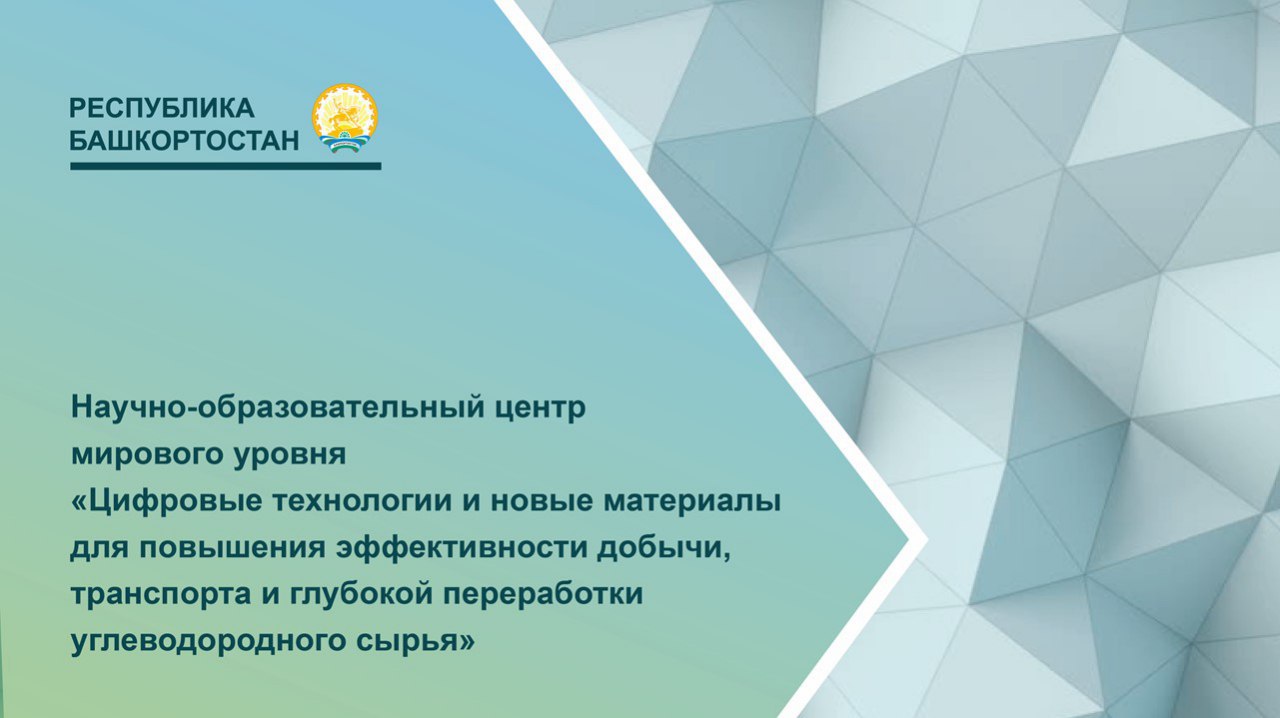 РЕСПУБЛИКА БАШКОРТОСТАН

Научно-образовательный центр мирового уровня «Цифровые технологии и новые материалы для повышения эффективности добычи, транспорта и глубокой переработки углеводородного сырья»